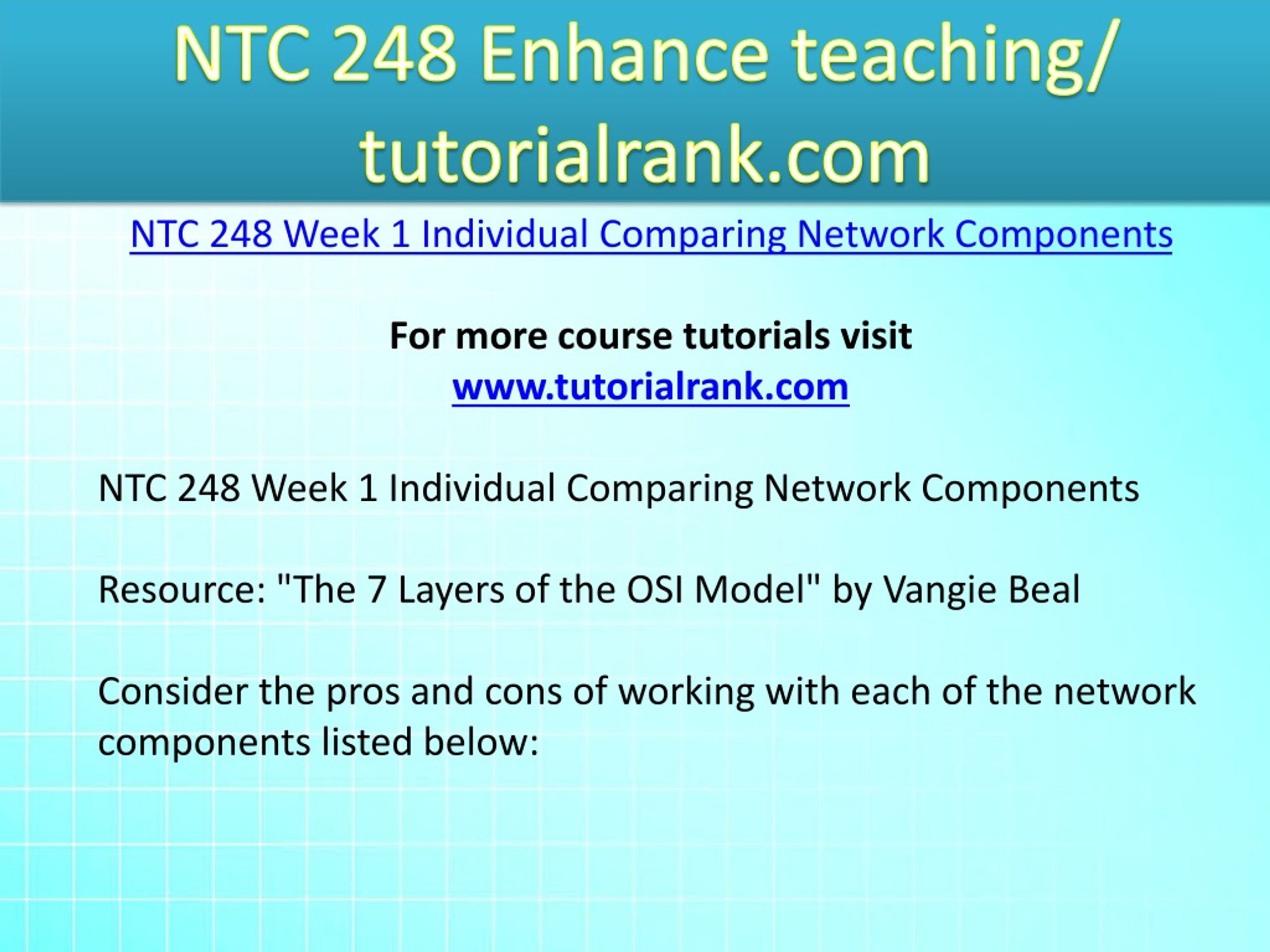 NTC 248 Enhance teaching/ tutorialrank.com

NTC 248 Week 1 Individual Comparing Network Components

For more course tutorials visit
www.tutorialrank.com

NTC 248 Week 1 Individual Comparing Network Components

Resource: "The 7 Layers of the OSI Model" by Vangie Beal

Consider the pros and cons of working with each of the network components listed below: